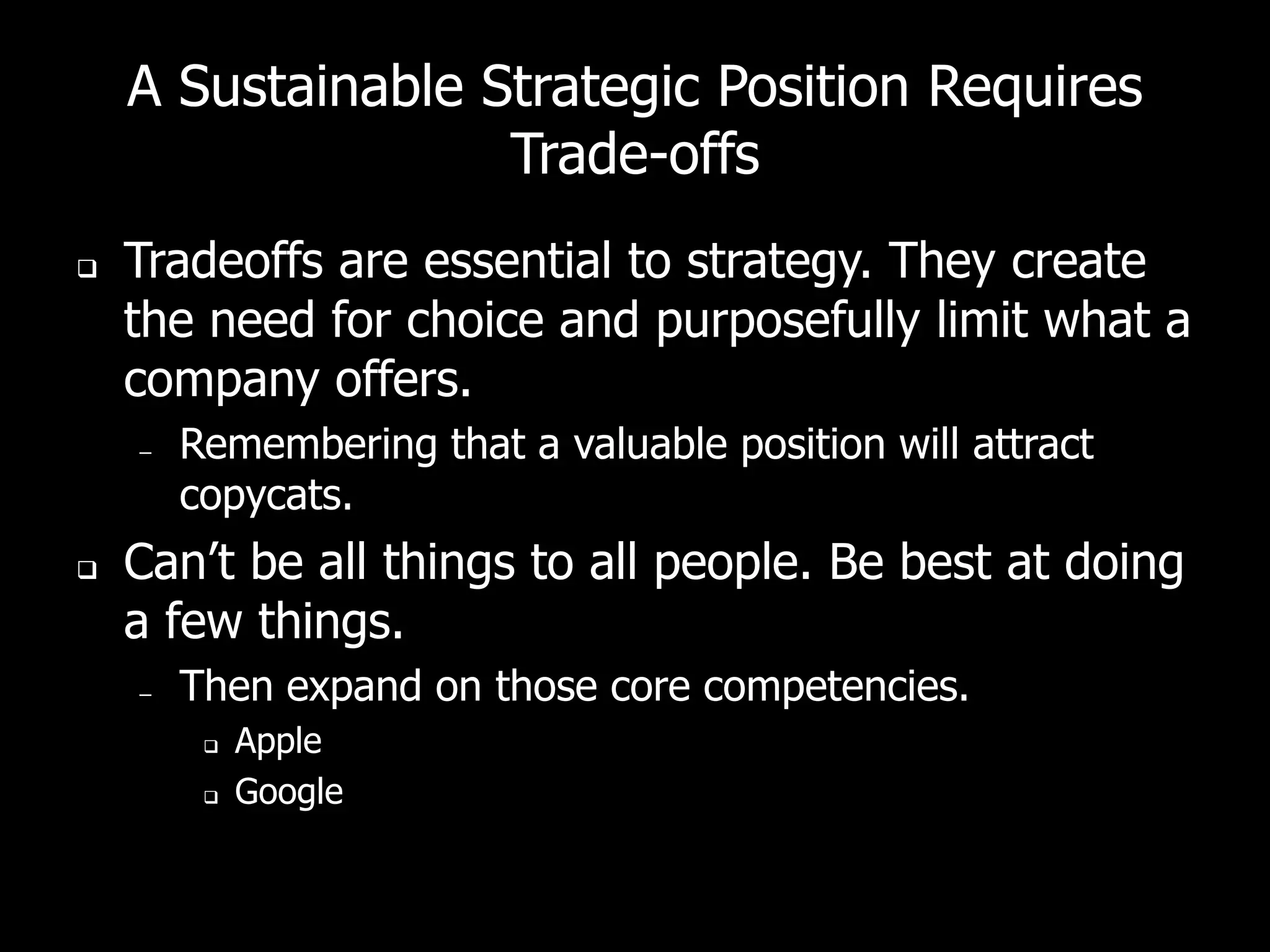 A Sustainable Strategic Position Requires Trade-offs

❑ Tradeoffs are essential to strategy. They create the need for choice and purposefully limit what a company offers.

– Remembering that a valuable position will attract copycats.

❑ Can’t be all things to all people. Be best at doing a few things.

– Then expand on those core competencies.

❑ Apple

❑ Google